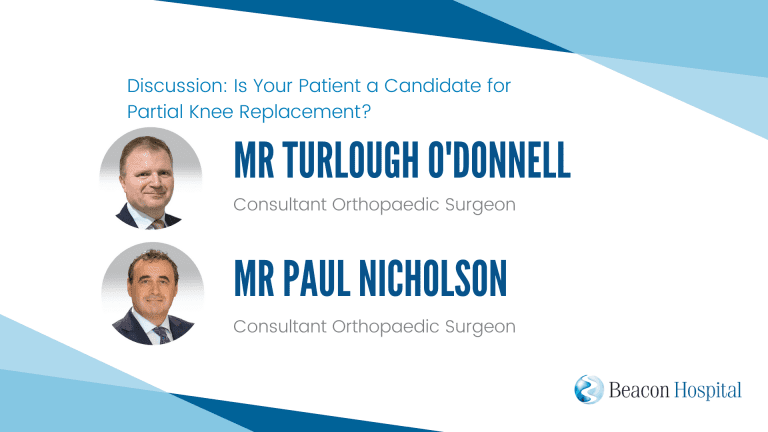 Discussion: Is Your Patient a Candidate for Partial Knee Replacement?

MR TURLOUGH O'DONNELL

Consultant Orthopaedic Surgeon

MR PAUL NICHOLSON

Consultant Orthopaedic Surgeon

Beacon Hospital